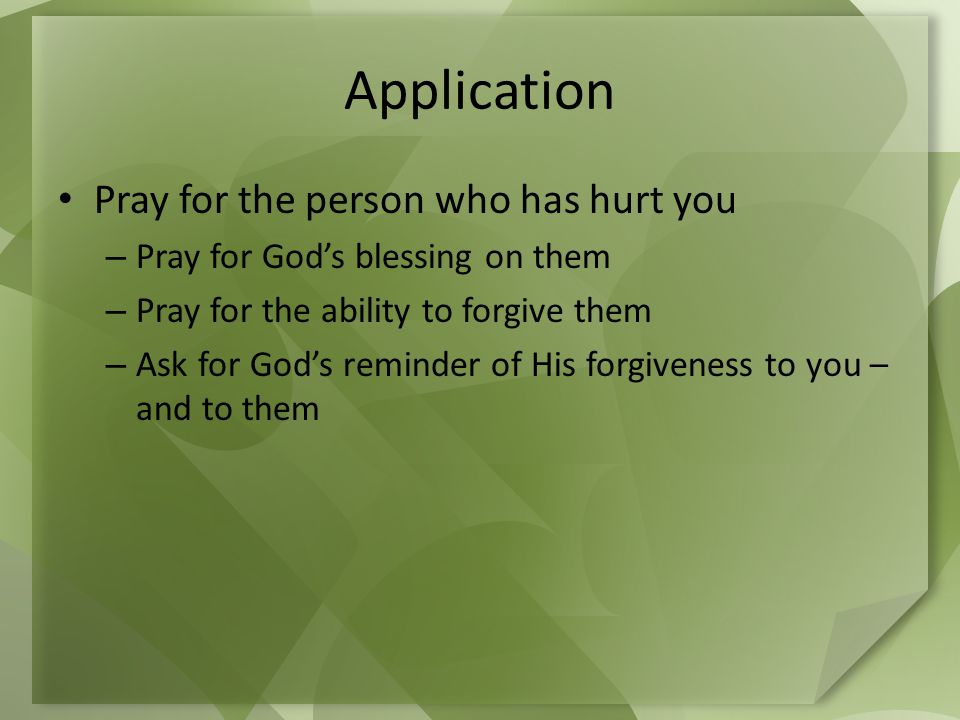 Application

• Pray for the person who has hurt you
– Pray for God’s blessing on them
– Pray for the ability to forgive them
– Ask for God’s reminder of His forgiveness to you – and to them